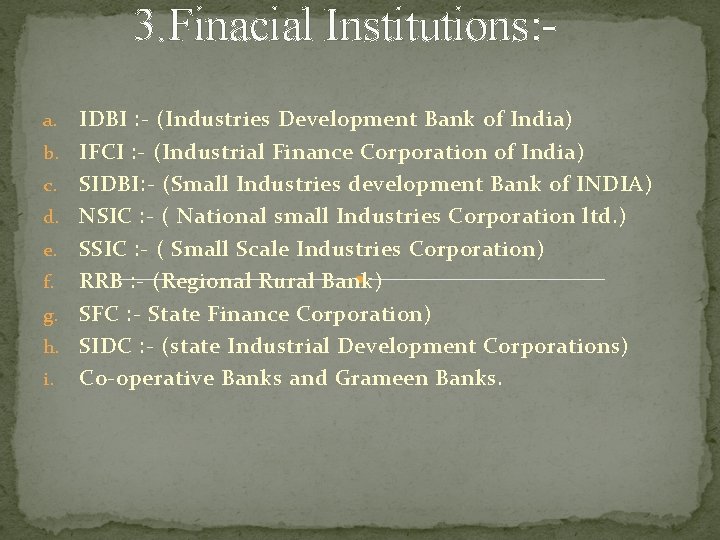 3.Finacial Institutions:-

a. IDBI :- (Industries Development Bank of India)
b. IFCI :- (Industrial Finance Corporation of India)
c. SIDBI:- (Small Industries development Bank of INDIA)
d. NSIC :- ( National small Industries Corporation ltd.)
e. SSIC :- ( Small Scale Industries Corporation)
f. RRB :- (Regional Rural Bank)
g. SFC :- State Finance Corporation)
h. SIDC :- (state Industrial Development Corporations)
i. Co-operative Banks and Grameen Banks.